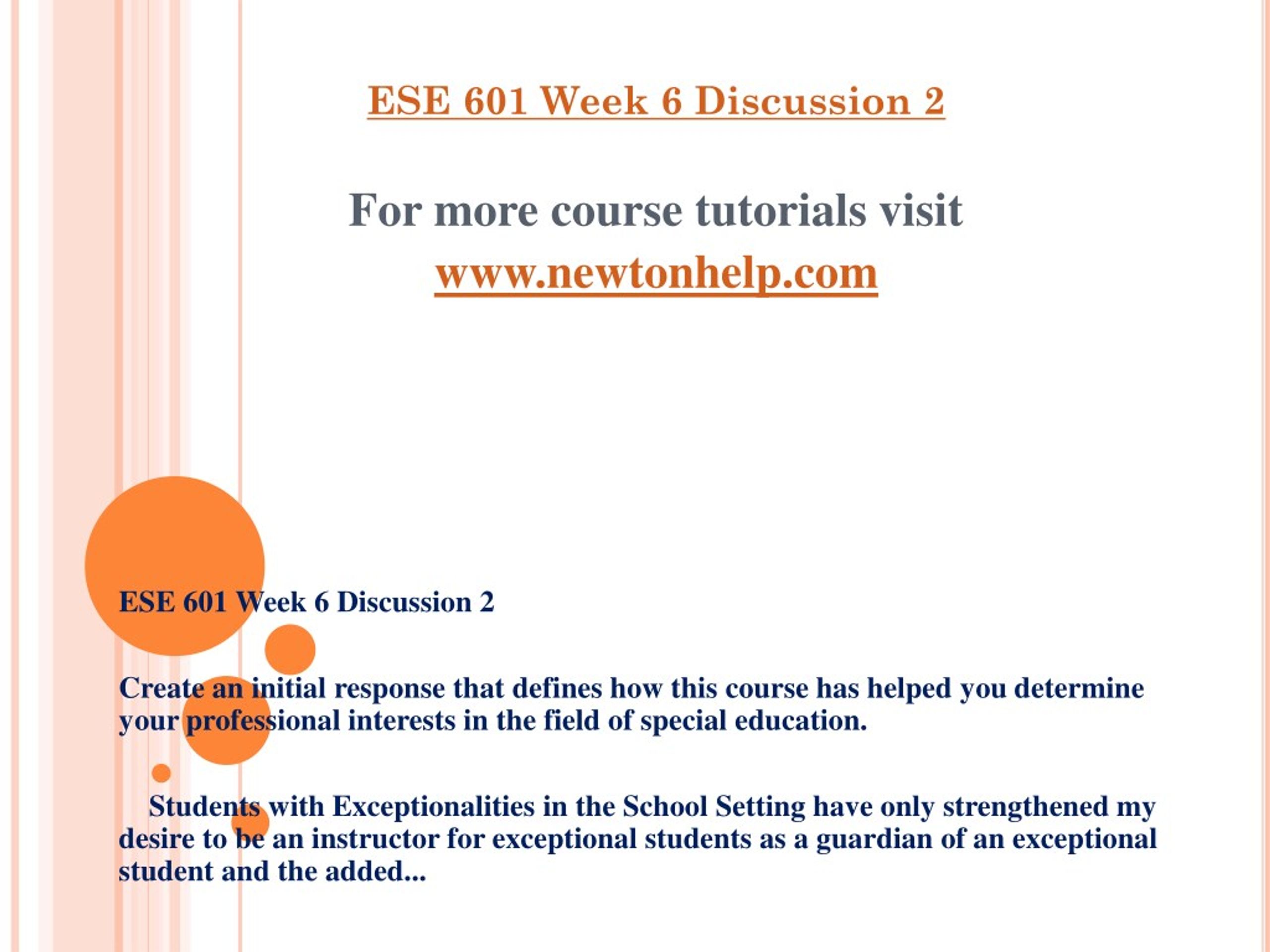 ESE 601 Week 6 Discussion 2

For more course tutorials visit
www.newtonhelp.com

ESE 601 Week 6 Discussion 2

Create an initial response that defines how this course has helped you determine your professional interests in the field of special education.

Students with Exceptionalities in the School Setting have only strengthened my desire to be an instructor for exceptional students as a guardian of an exceptional student and the added...